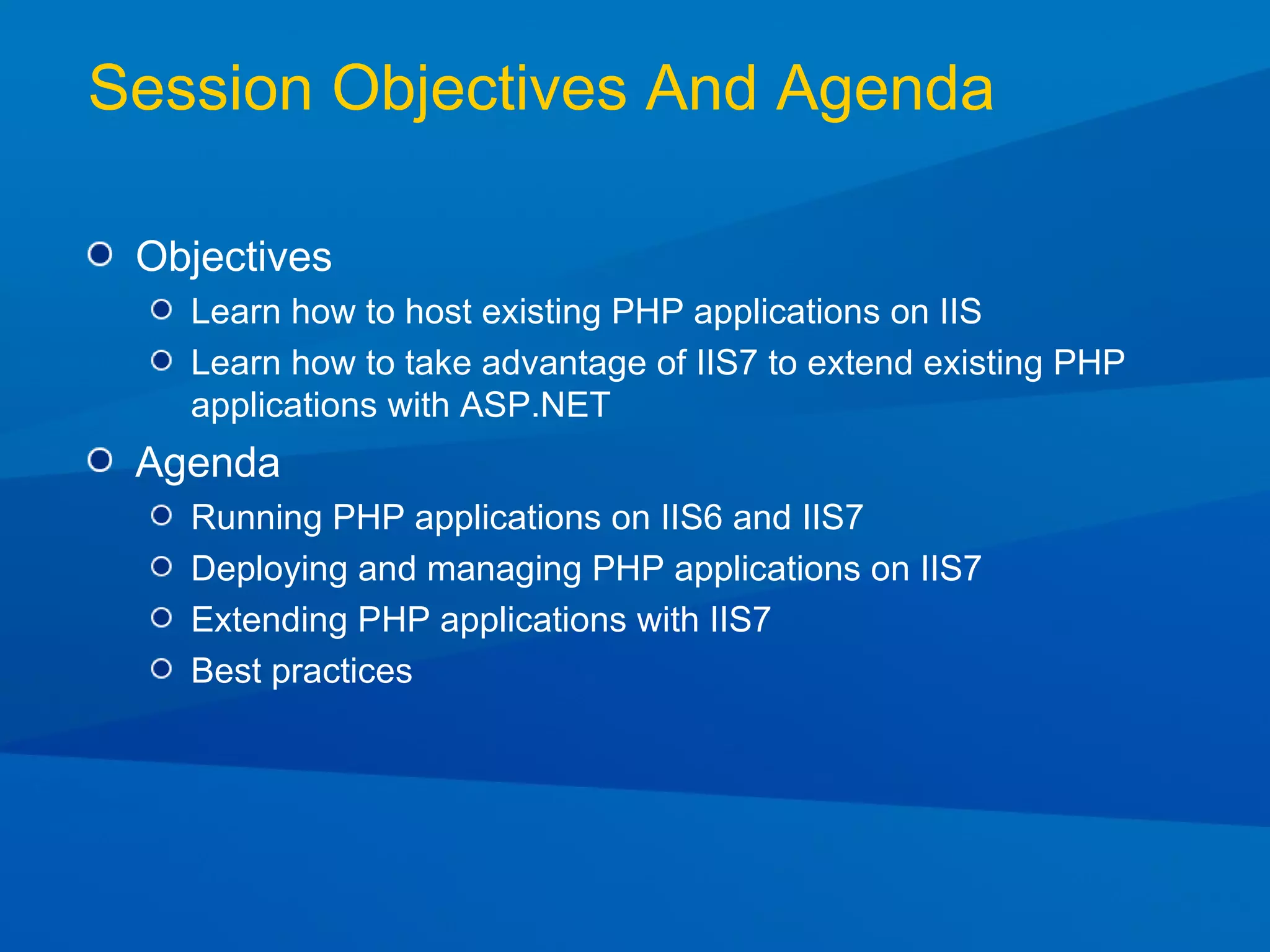 Session Objectives And Agenda

Objectives

Learn how to host existing PHP applications on IIS

Learn how to take advantage of IIS7 to extend existing PHP applications with ASP.NET

Agenda

Running PHP applications on IIS6 and IIS7

Deploying and managing PHP applications on IIS7

Extending PHP applications with IIS7

Best practices